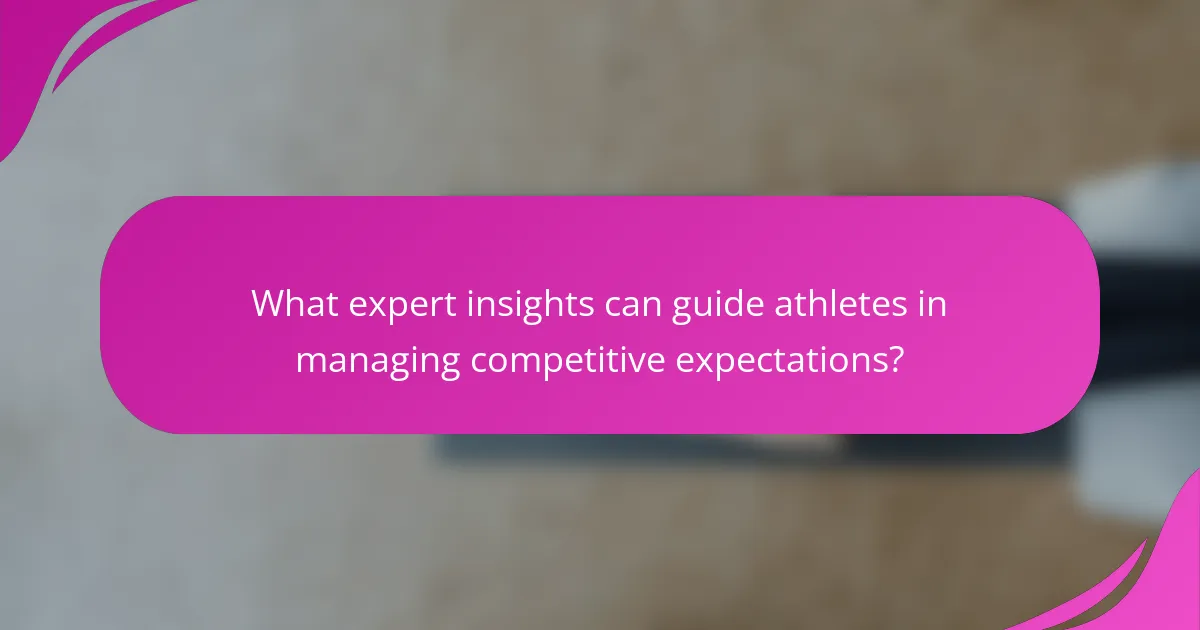 What expert insights can guide athletes in managing competitive expectations?